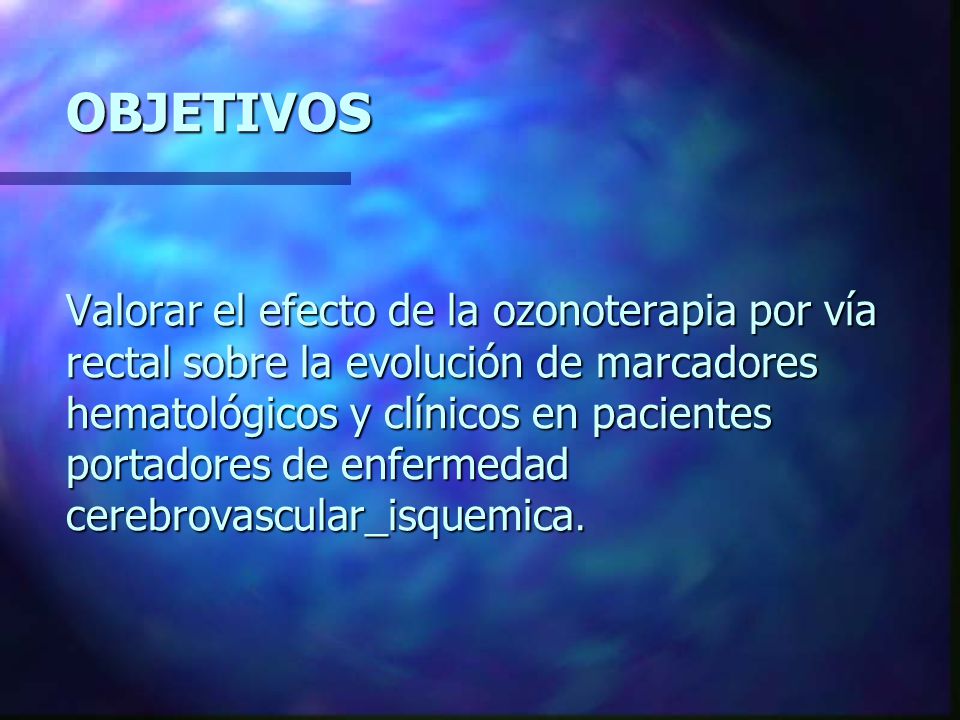 OBJETIVOS

Valorar el efecto de la ozonoterapia por vía rectal sobre la evolución de marcadores hematológicos y clínicos en pacientes portadores de enfermedad cerebrovascular_isquemica.